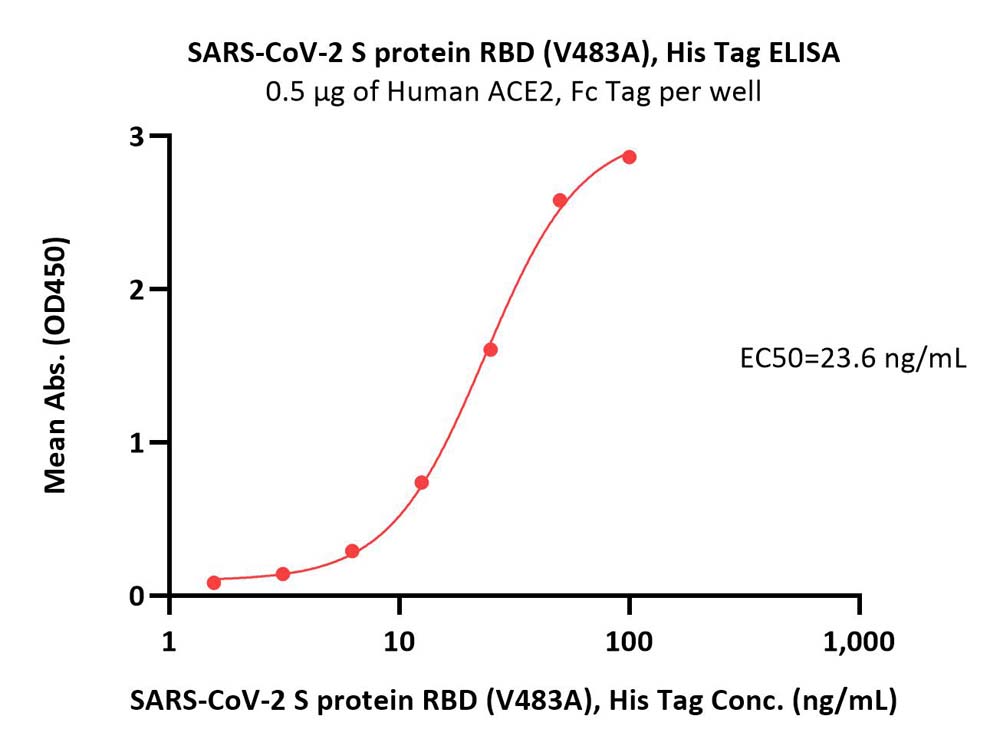 SARS-CoV-2 S protein RBD (V483A), His Tag ELISA
0.5 μg of Human ACE2, Fc Tag per well

Mean Abs. (OD450)

3
2
1
0

EC50=23.6 ng/mL

1
10
100
1,000

SARS-CoV-2 S protein RBD (V483A), His Tag Conc. (ng/mL)